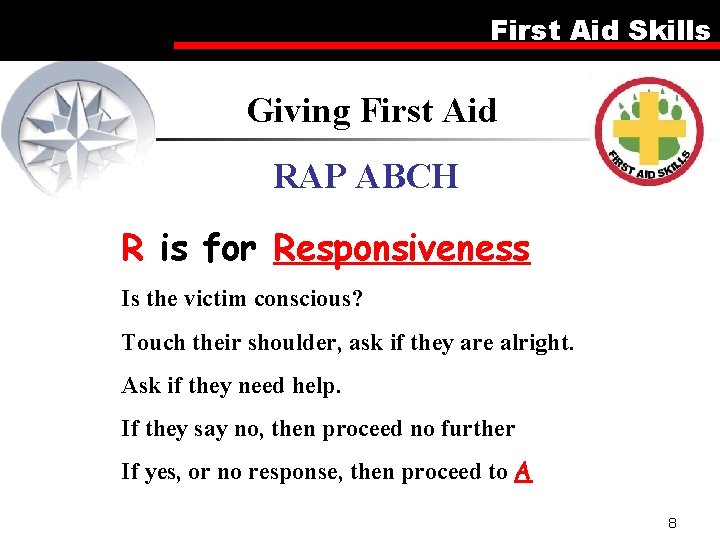 First Aid Skills

Giving First Aid

FIRST AID SKILLS

RAP ABCH

R is for Responsiveness

Is the victim conscious?

Touch their shoulder, ask if they are alright.

Ask if they need help.

If they say no, then proceed no further

If yes, or no response, then proceed to A

8